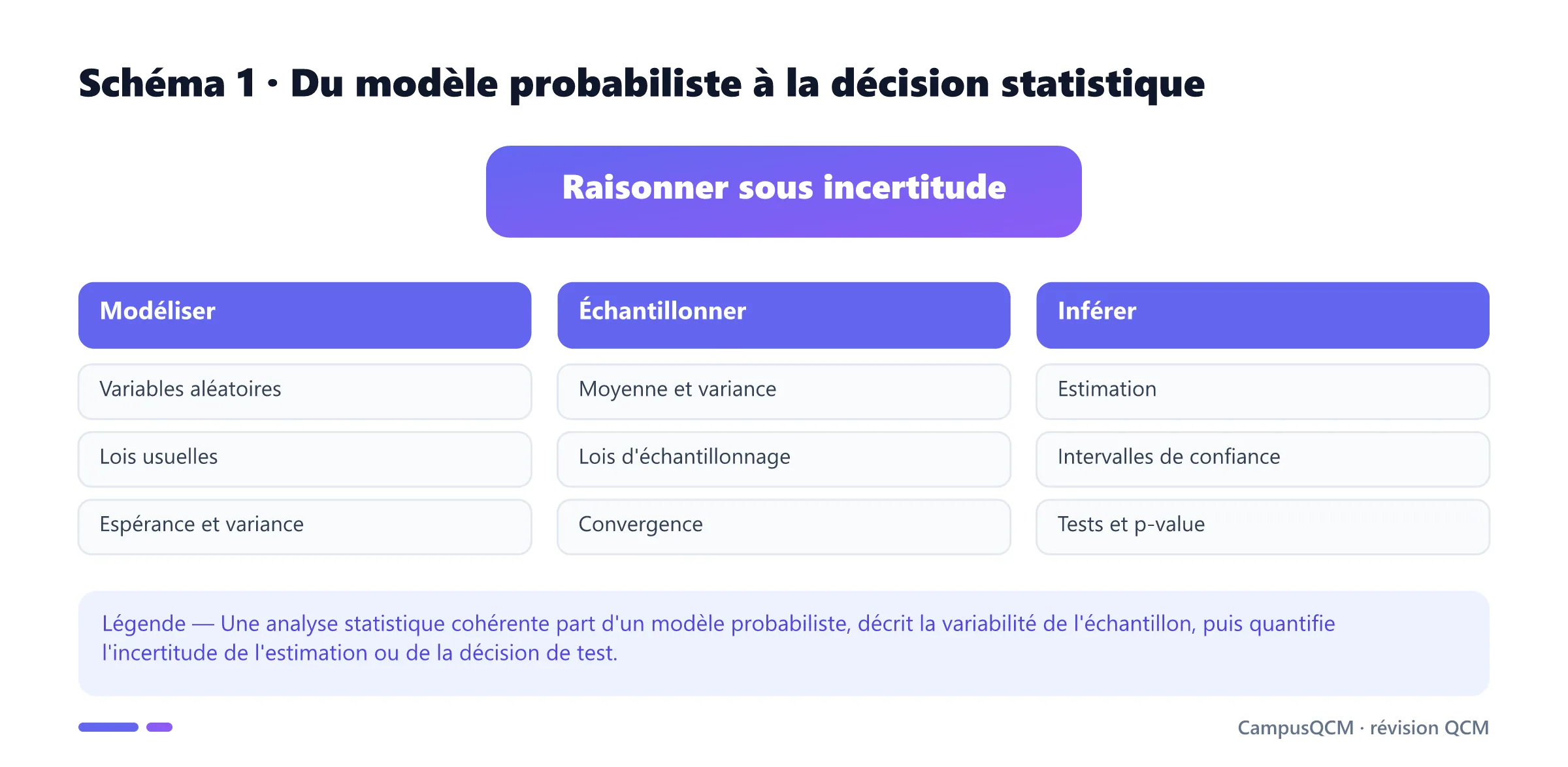 Schéma 1 · Du modèle probabiliste à la décision statistique

Raisonner sous incertitude

Modéliser

Variables aléatoires

Lois usuelles

Espérance et variance

Échantillonner

Moyenne et variance

Lois d'échantillonnage

Convergence

Inférer

Estimation

Intervalles de confiance

Tests et p-value

Légende — Une analyse statistique cohérente part d'un modèle probabiliste, décrit la variabilité de l'échantillon, puis quantifie l'incertitude de l'estimation ou de la décision de test.

CampusQCM · révision QCM